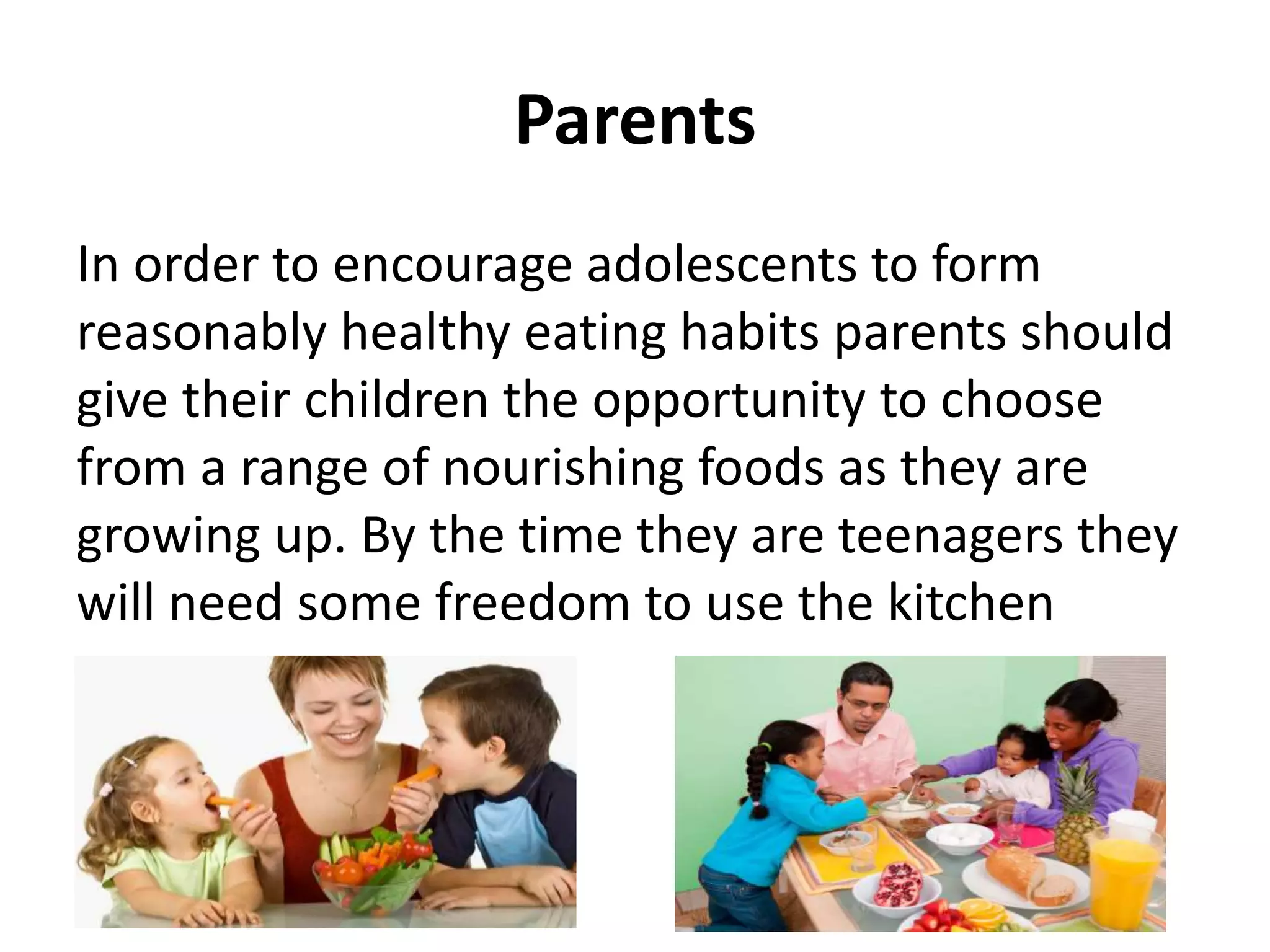 Parents

In order to encourage adolescents to form reasonably healthy eating habits parents should give their children the opportunity to choose from a range of nourishing foods as they are growing up. By the time they are teenagers they will need some freedom to use the kitchen